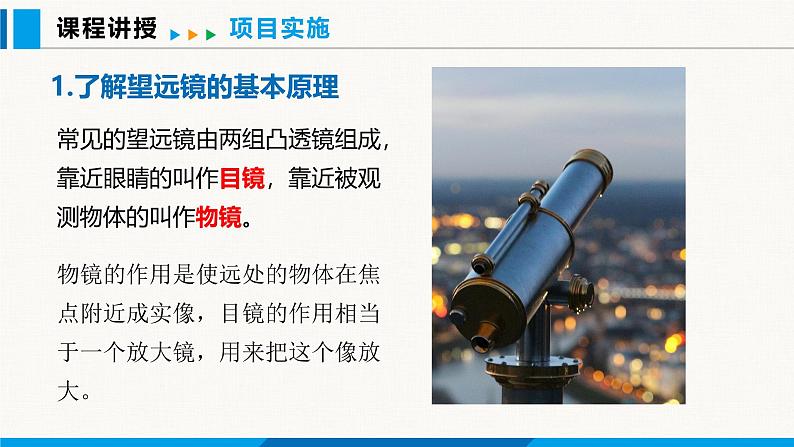 课程讲授 项目实施

1.了解望远镜的基本原理

常见的望远镜由两组凸透镜组成，靠近眼睛的叫作目镜，靠近被观测物体的叫作物镜。

物镜的作用是使远处的物体在焦点附近成实像，目镜的作用相当于一个放大镜，用来把这个像放大。